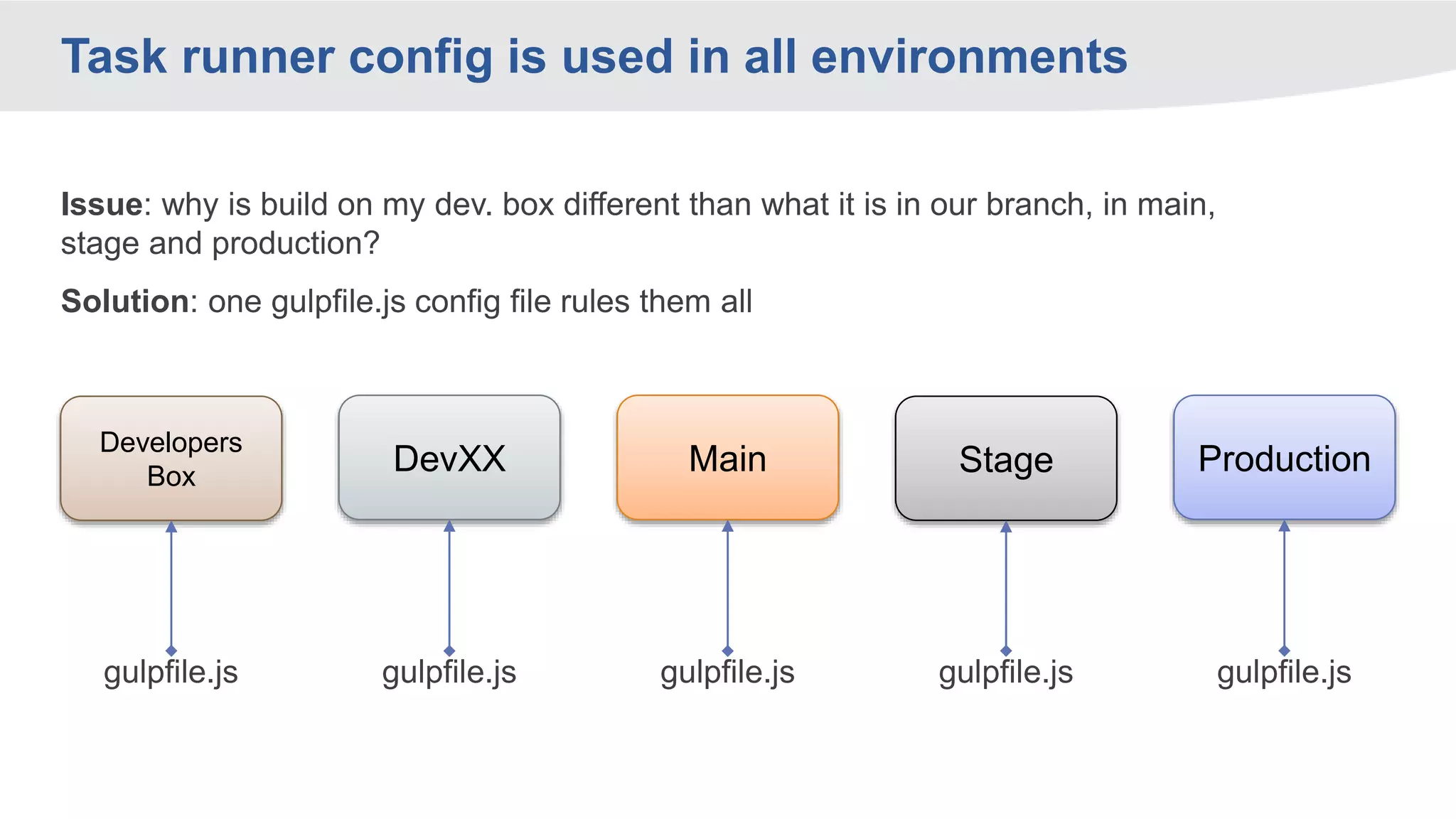 Task runner config is used in all environments

Issue: why is build on my dev. box different than what it is in our branch, in main, stage and production?

Solution: one gulpfile.js config file rules them all

Developers Box

DevXX

Main

Stage

Production

gulpfile.js

gulpfile.js

gulpfile.js

gulpfile.js

gulpfile.js